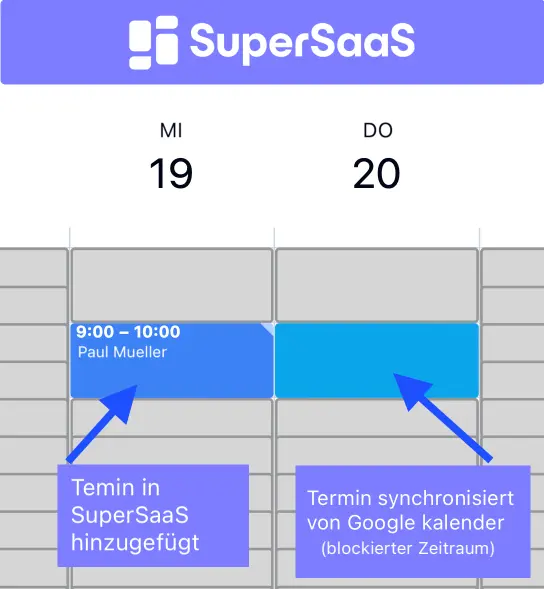 SuperSaaS

MI
19

DO
20

9:00 – 10:00
Paul Mueller

Temin in SuperSaaS hinzugefügt

Termin synchronisiert von Google kalender
(blockierter Zeitraum)